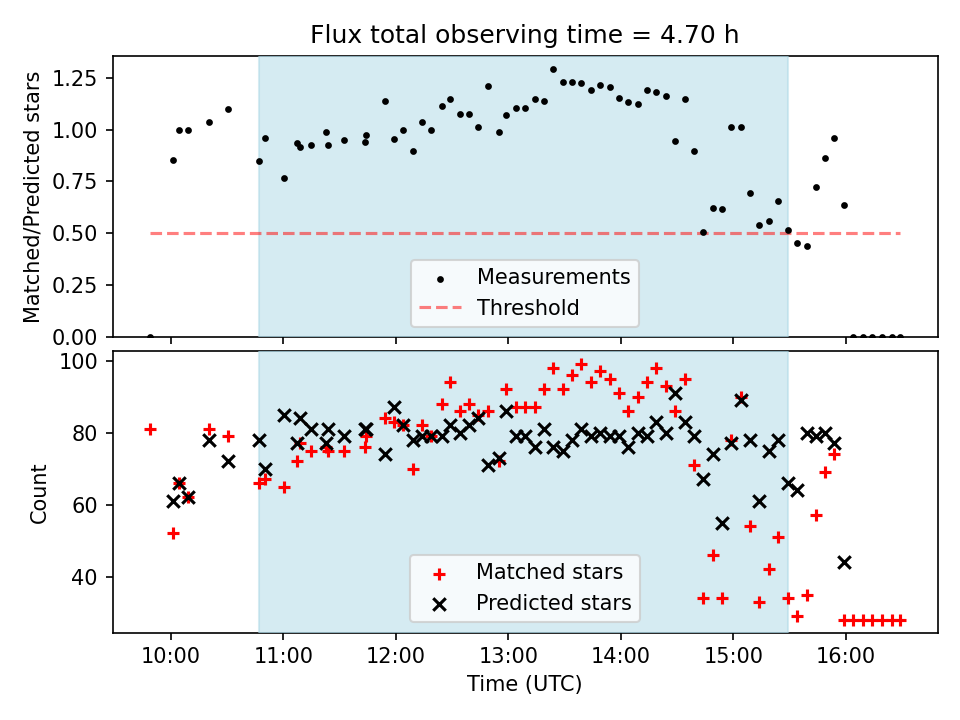 Flux total observing time = 4.70 h

Matched/Predicted stars

1.25
1.00
0.75
0.50
0.25
0.00

Measurements
Threshold

Count

100
80
60
40

Matched stars
Predicted stars

10:00
11:00
12:00
13:00
14:00
15:00
16:00

Time (UTC)